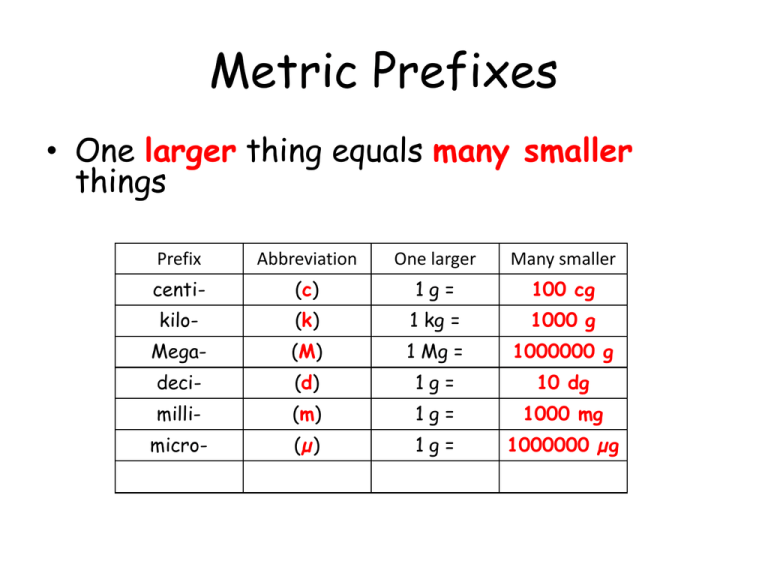 Metric Prefixes

• One larger thing equals many smaller things

| Prefix | Abbreviation | One larger | Many smaller |
|---|---|---|---|
| centi- | (c) | 1 g = | 100 cg |
| kilo- | (k) | 1 kg = | 1000 g |
| Mega- | (M) | 1 Mg = | 1000000 g |
| deci- | (d) | 1 g = | 10 dg |
| milli- | (m) | 1 g = | 1000 mg |
| micro- | (μ) | 1 g = | 1000000 μg |
| | | | |